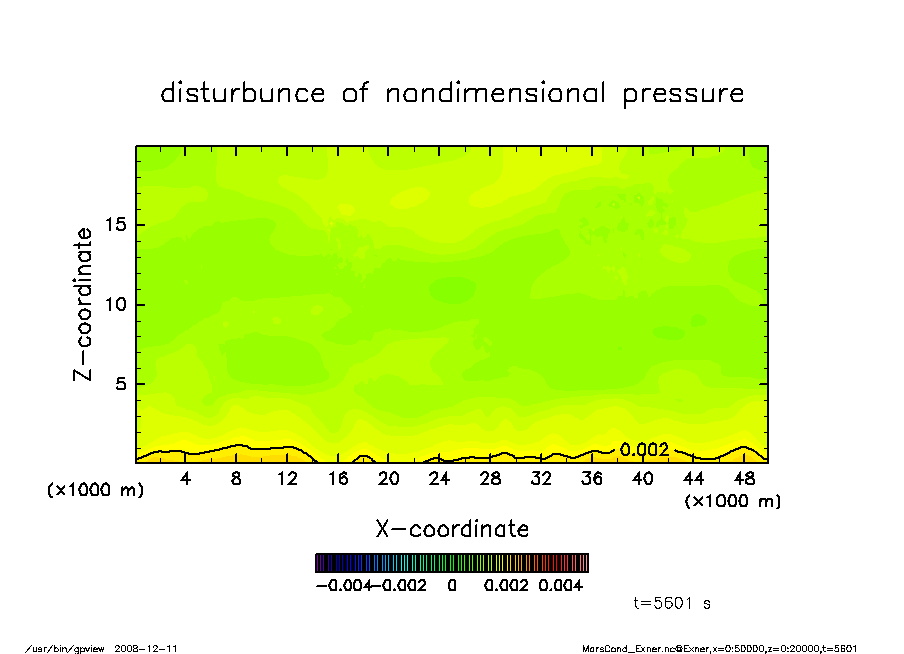 disturbunce of nondimensional pressure

Z-coordinate

15

10

5

0.002

(x1000 m)

4 8 12 16 20 24 28 32 36 40 44 48

(x1000 m)

X-coordinate

-0.004 -0.002 0 0.002 0.004

t=5601 s

/usr/bin/gpview 2008-12-11

MarsCond_Exner.nc@Exner,x=0:50000,z=0:20000,t=5601